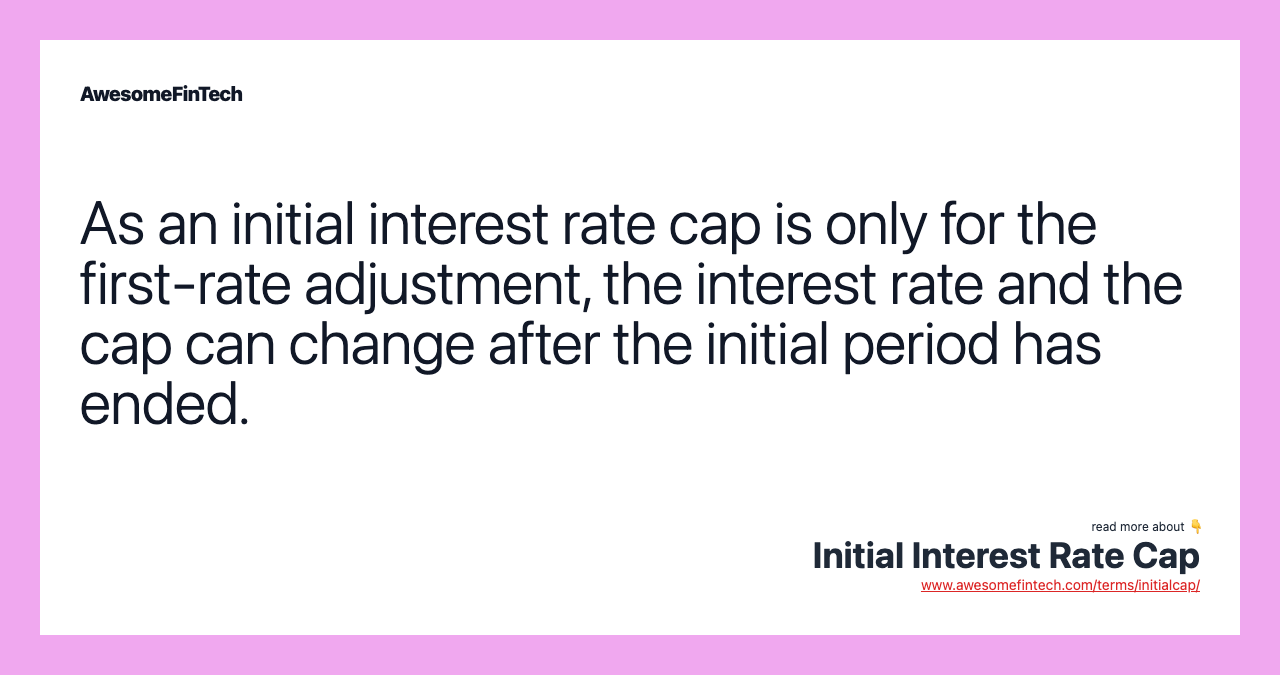 AwesomeFinTech

As an initial interest rate cap is only for the first-rate adjustment, the interest rate and the cap can change after the initial period has ended.

read more about 👇
Initial Interest Rate Cap
www.awesomefintech.com/terms/initialcap/